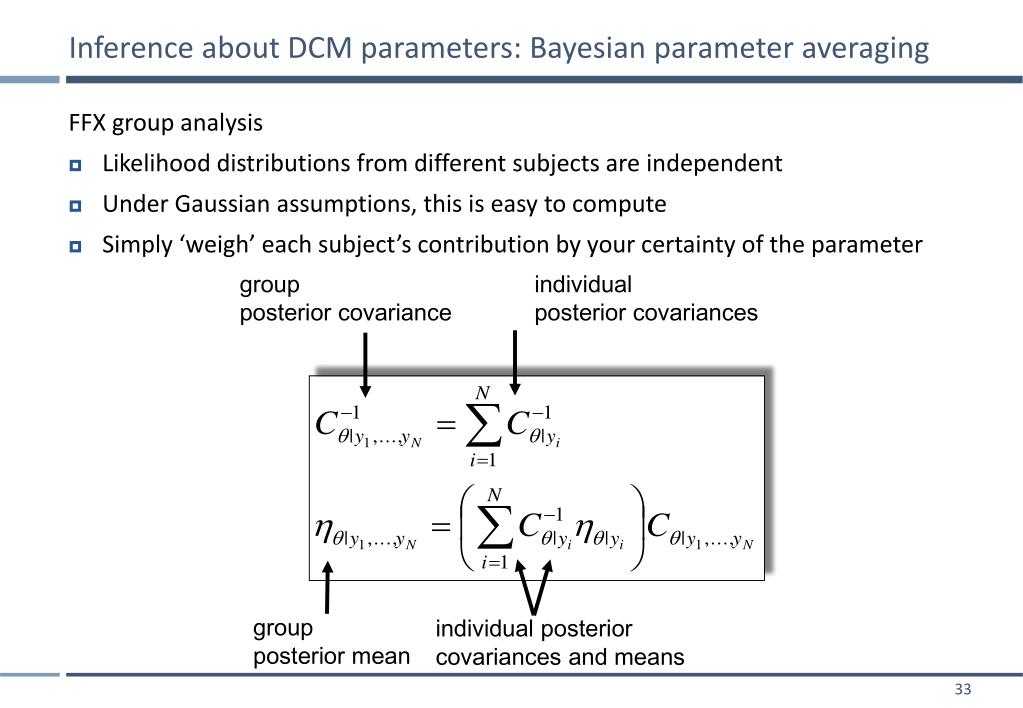 Inference about DCM parameters: Bayesian parameter averaging

FFX group analysis

Likelihood distributions from different subjects are independent

Under Gaussian assumptions, this is easy to compute

Simply ‘weigh’ each subject’s contribution by your certainty of the parameter

group posterior covariance

individual posterior covariances

$C^{-1}_{\theta|y_1,\ldots,y_N} = \sum_{i=1}^{N} C^{-1}_{\theta|y_i}$

$\eta_{\theta|y_1,\ldots,y_N} = \left( \sum_{i=1}^{N} C^{-1}_{\theta|y_i} \eta_{\theta|y_i} \right) C_{\theta|y_1,\ldots,y_N}$

group posterior mean

individual posterior covariances and means

33